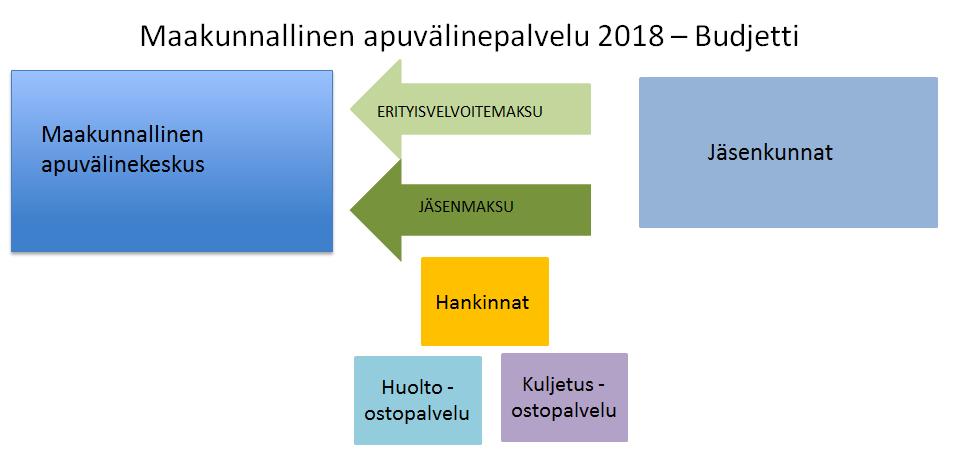 Maakunnallinen apuvälinepalvelu 2018 – Budjetti

Maakunnallinen apuvälinekeskus

ERITYISVELVOITEMAKSU

JÄSENMAKSU

Jäsenkunnat

Hankinnat

Huolto - ostopalvelu

Kuljetus - ostopalvelu